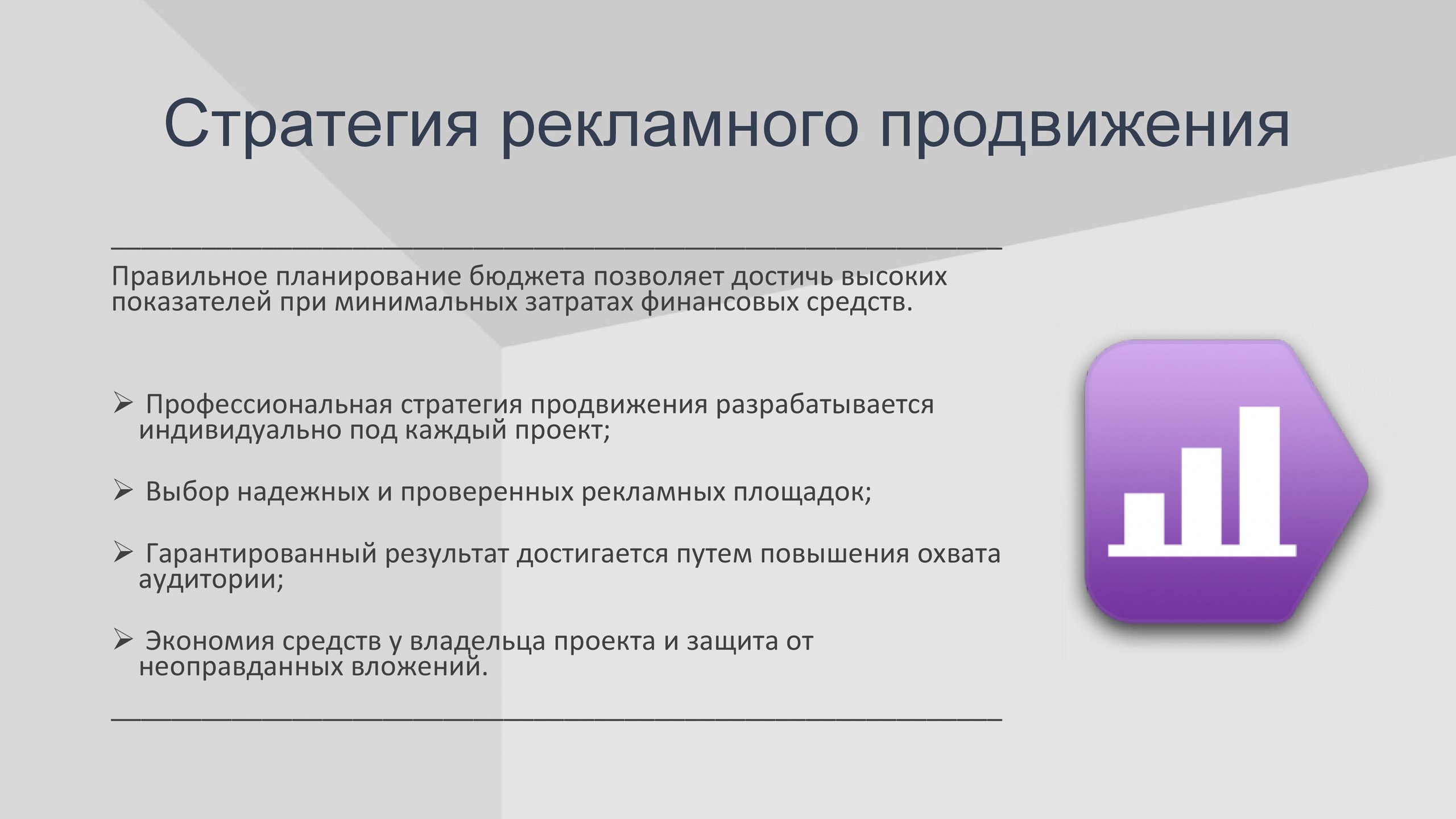 Стратегия рекламного продвижения

Правильное планирование бюджета позволяет достичь высоких показателей при минимальных затратах финансовых средств.

➢ Профессиональная стратегия продвижения разрабатывается индивидуально под каждый проект;

➢ Выбор надежных и проверенных рекламных площадок;

➢ Гарантированный результат достигается путем повышения охвата аудитории;

➢ Экономия средств у владельца проекта и защита от неоправданных вложений.